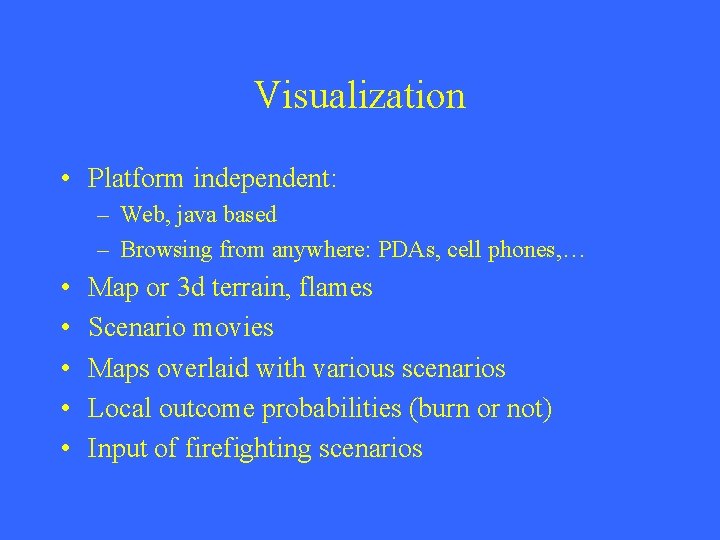 Visualization

• Platform independent:
  – Web, java based
  – Browsing from anywhere: PDAs, cell phones,…
• Map or 3d terrain, flames
• Scenario movies
• Maps overlaid with various scenarios
• Local outcome probabilities (burn or not)
• Input of firefighting scenarios